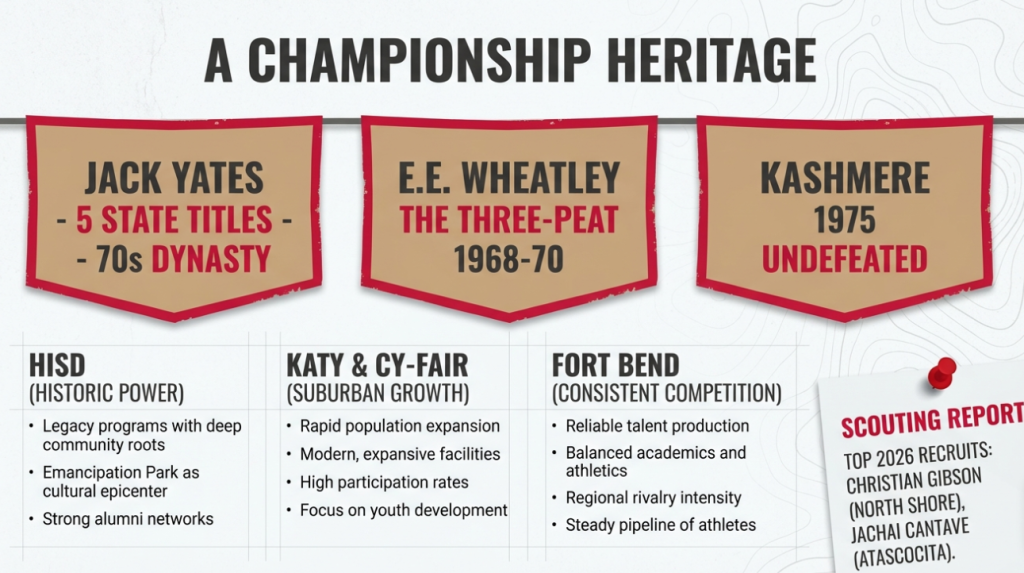 A CHAMPIONSHIP HERITAGE

JACK YATES
- 5 STATE TITLES -
- 70s DYNASTY

E.E. WHEATLEY
THE THREE-PEAT
1968-70

KASHMERE
1975
UNDEFEATED

HISD
(HISTORIC POWER)
• Legacy programs with deep community roots
• Emancipation Park as cultural epicenter
• Strong alumni networks

KATY & CY-FAIR
(SUBURBAN GROWTH)
• Rapid population expansion
• Modern, expansive facilities
• High participation rates
• Focus on youth development

FORT BEND
(CONSISTENT COMPETITION)
• Reliable talent production
• Balanced academics and athletics
• Regional rivalry intensity
• Steady pipeline of athletes

SCOUTING REPORT
TOP 2026 RECRUITS: CHRISTIAN GIBSON (NORTH SHORE), JACHAI CANTAVE (ATASCOCITA).